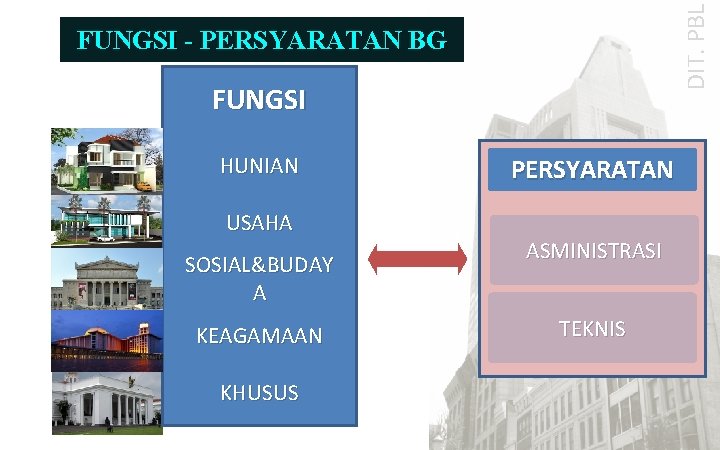 FUNGSI - PERSYARATAN BG

DIT. PBL

FUNGSI

HUNIAN

USAHA

SOSIAL&BUDAYA

KEAGAMAAN

KHUSUS

PERSYARATAN

ASMINISTRASI

TEKNIS